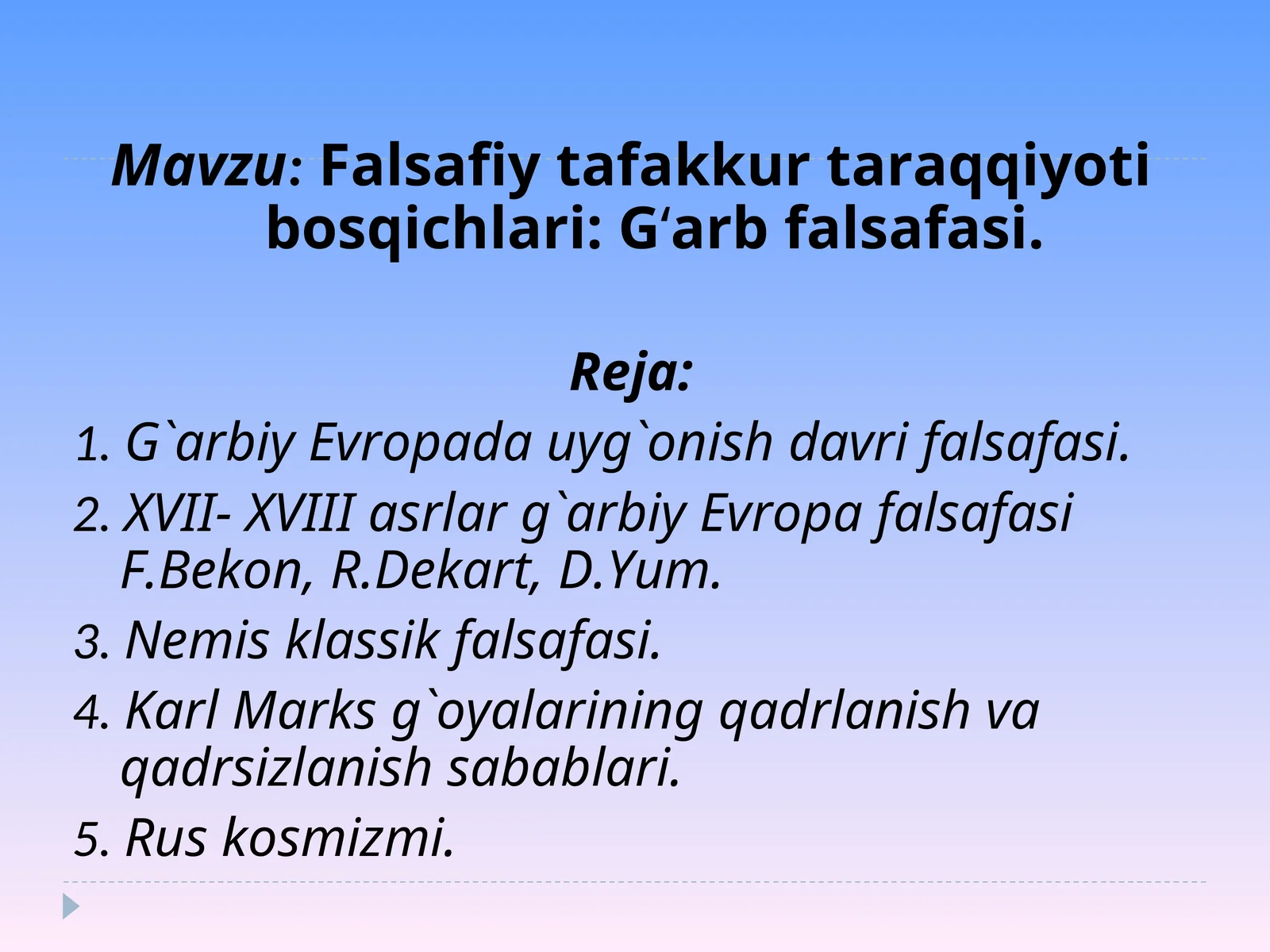 Mavzu: Falsafiy tafakkur taraqqiyoti bosqichlari: G‘arb falsafasi.

Reja:

1. G`arbiy Evropada uyg`onish davri falsafasi.
2. XVII- XVIII asrlar g`arbiy Evropa falsafasi F.Bekon, R.Dekart, D.Yum.
3. Nemis klassik falsafasi.
4. Karl Marks g`oyalarining qadrlanish va qadrsizlanish sabablari.
5. Rus kosmizmi.